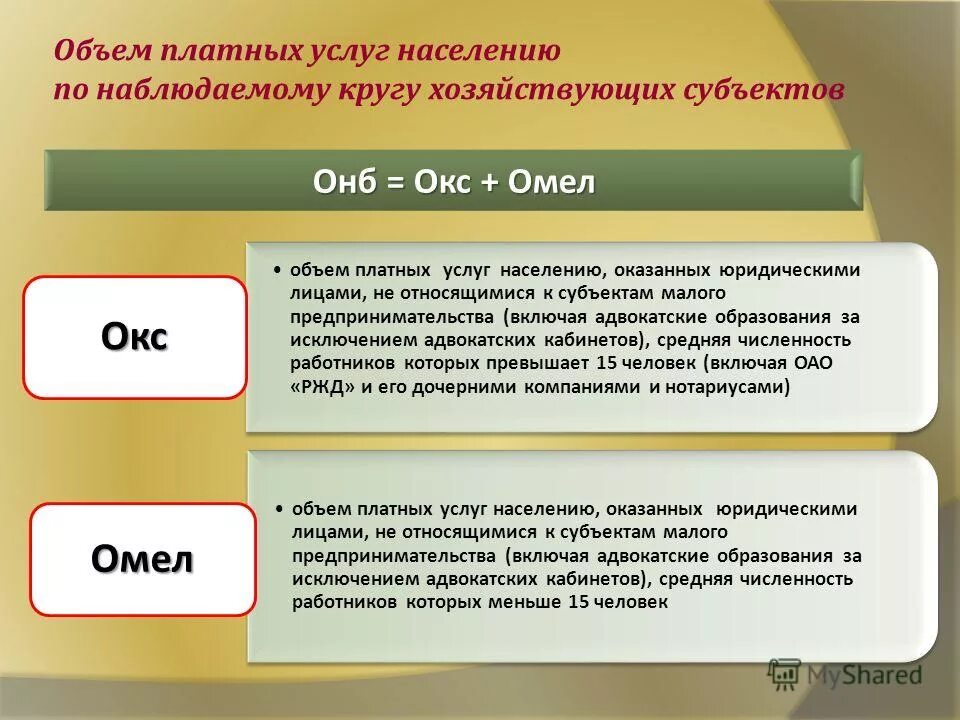 Объем платных услуг населению по наблюдаемому кругу хозяйствующих субъектов

Онб = Окс + Омел

Окс

• объем платных услуг населению, оказанных юридическими лицами, не относящимися к субъектам малого предпринимательства (включая адвокатские образования за исключением адвокатских кабинетов), средняя численность работников которых превышает 15 человек (включая ОАО «РЖД» и его дочерними компаниями и нотариусами)

Омел

• объем платных услуг населению, оказанных юридическими лицами, не относящимися к субъектам малого предпринимательства (включая адвокатские образования за исключением адвокатских кабинетов), средняя численность работников которых меньше 15 человек

MyShared